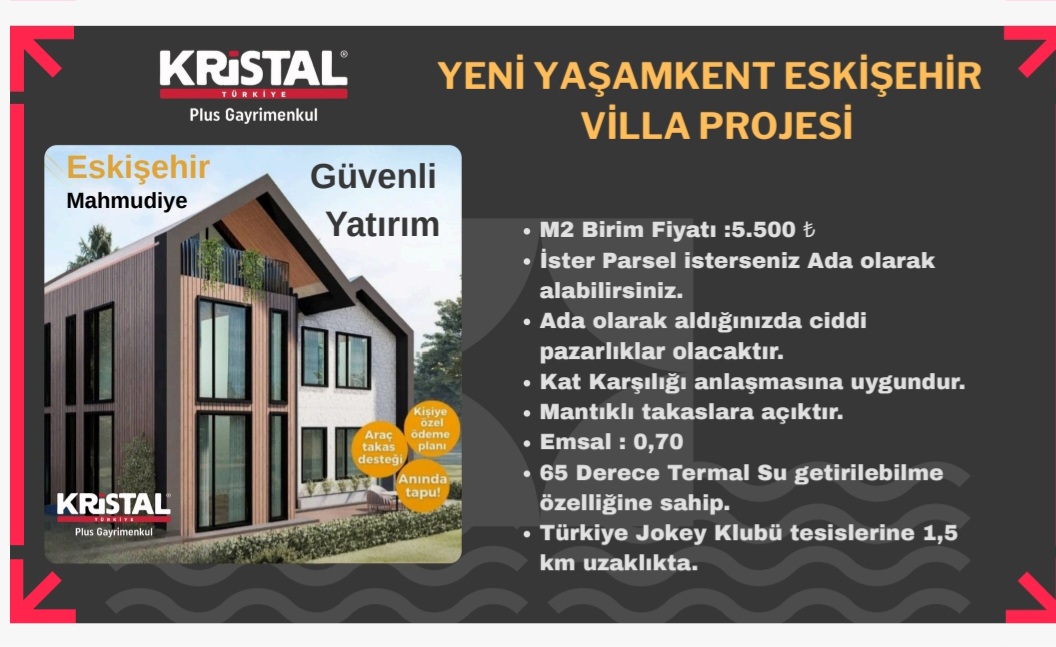 KRiSTAL®
TÜRKİYE
Plus Gayrimenkul

YENİ YAŞAMKENT ESKİŞEHİR VİLLA PROJESİ

Eskişehir
Mahmudiye

Güvenli Yatırım

Araç takas desteği

Kişiye özel ödeme planı

Anında tapu!

KRiSTAL®
TÜRKİYE
Plus Gayrimenkul

• M2 Birim Fiyatı :5.500 ₺
• İster Parsel isterseniz Ada olarak alabilirsiniz.
• Ada olarak aldığınızda ciddi pazarlıklar olacaktır.
• Kat Karşılığı anlaşmasına uygundur.
• Mantıklı takaslara açıktır.
• Emsal : 0,70
• 65 Derece Termal Su getirilebilme özelliğine sahip.
• Türkiye Jokey Klubü tesislerine 1,5 km uzaklıkta.